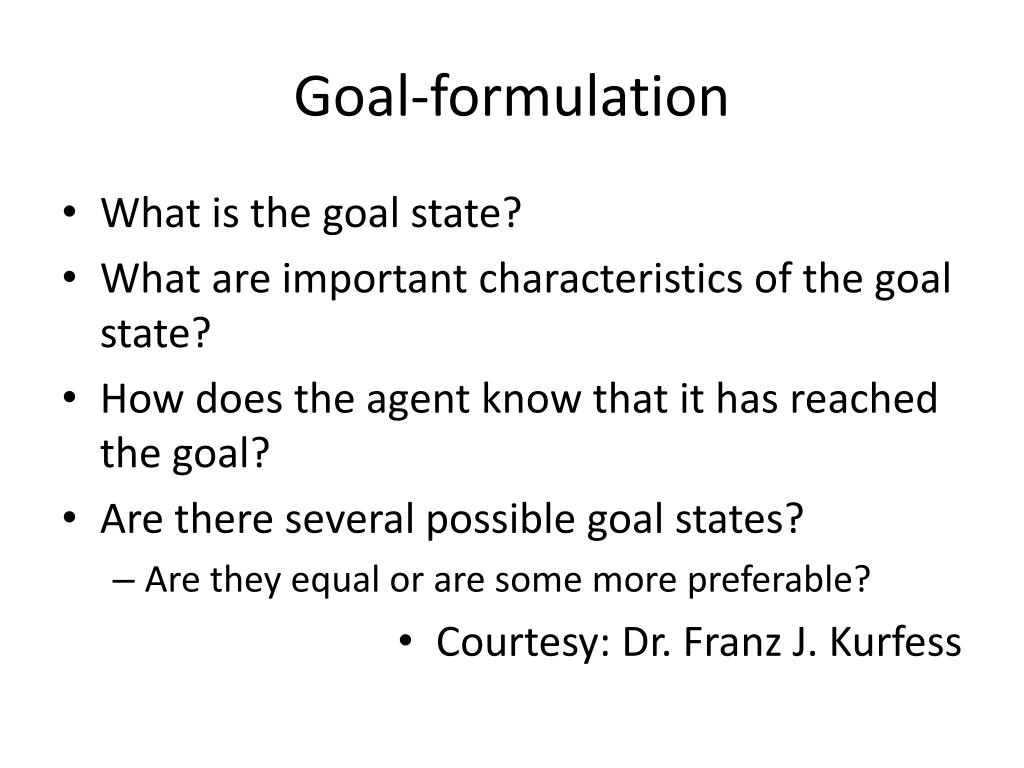 Goal-formulation

• What is the goal state?
• What are important characteristics of the goal state?
• How does the agent know that it has reached the goal?
• Are there several possible goal states?
– Are they equal or are some more preferable?

• Courtesy: Dr. Franz J. Kurfess